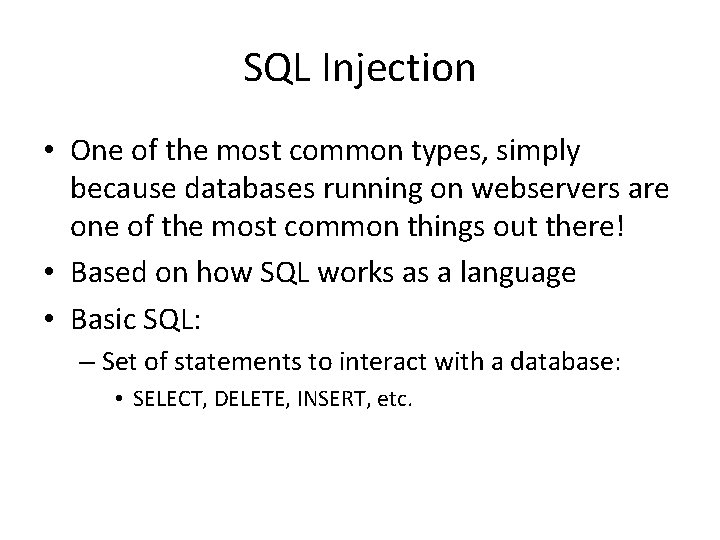 SQL Injection

• One of the most common types, simply because databases running on webservers are one of the most common things out there!

• Based on how SQL works as a language

• Basic SQL:

– Set of statements to interact with a database:

• SELECT, DELETE, INSERT, etc.